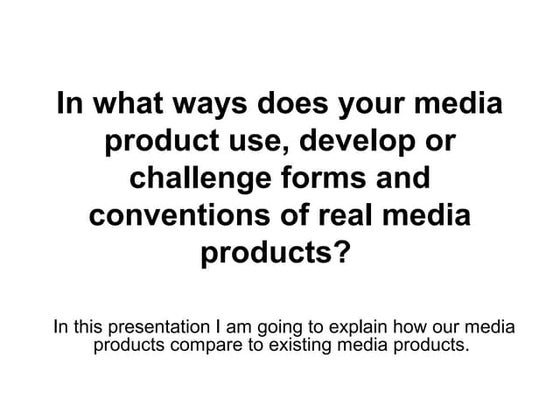 In what ways does your media product use, develop or challenge forms and conventions of real media products?

In this presentation I am going to explain how our media products compare to existing media products.